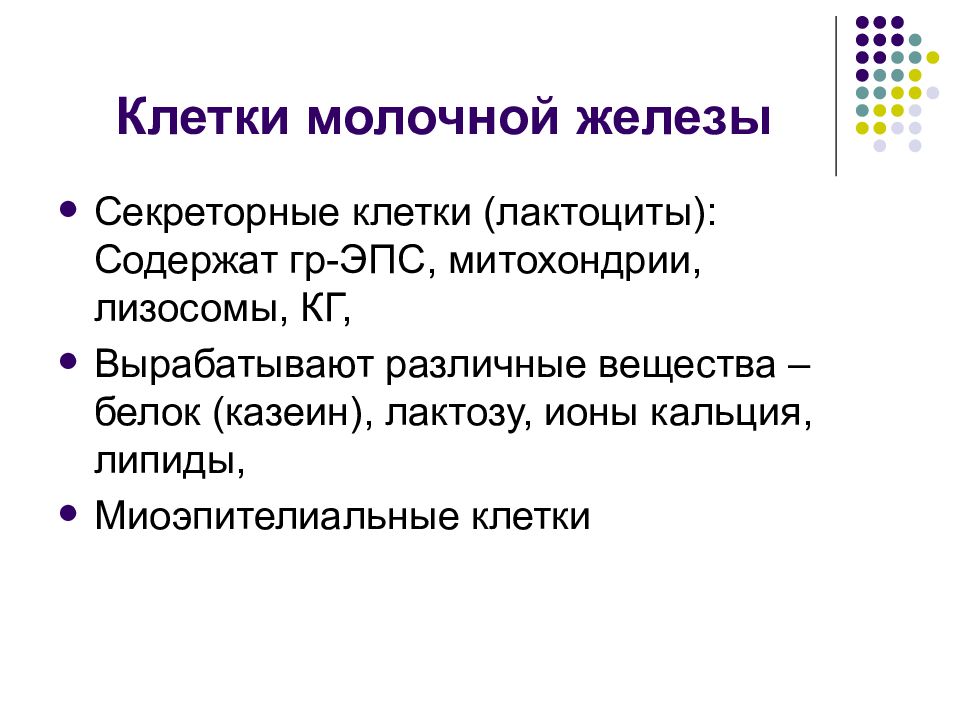 Клетки молочной железы

- Секреторные клетки (лактоциты): Содержат гр-ЭПС, митохондрии, лизосомы, КГ,
- Вырабатывают различные вещества – белок (казеин), лактозу, ионы кальция, липиды,
- Миоэпителиальные клетки